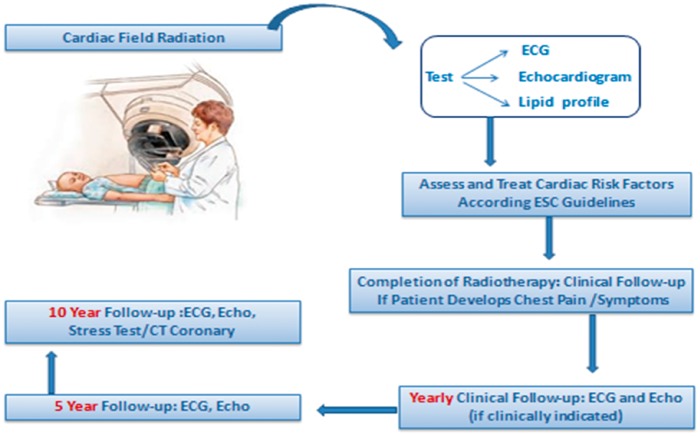 Cardiac Field Radiation

Test
ECG
Echocardiogram
Lipid profile

Assess and Treat Cardiac Risk Factors According ESC Guidelines

Completion of Radiotherapy: Clinical Follow-up If Patient Develops Chest Pain /Symptoms

Yearly Clinical Follow-up: ECG and Echo (if clinically indicated)

5 Year Follow-up: ECG, Echo

10 Year Follow-up :ECG, Echo, Stress Test/CT Coronary